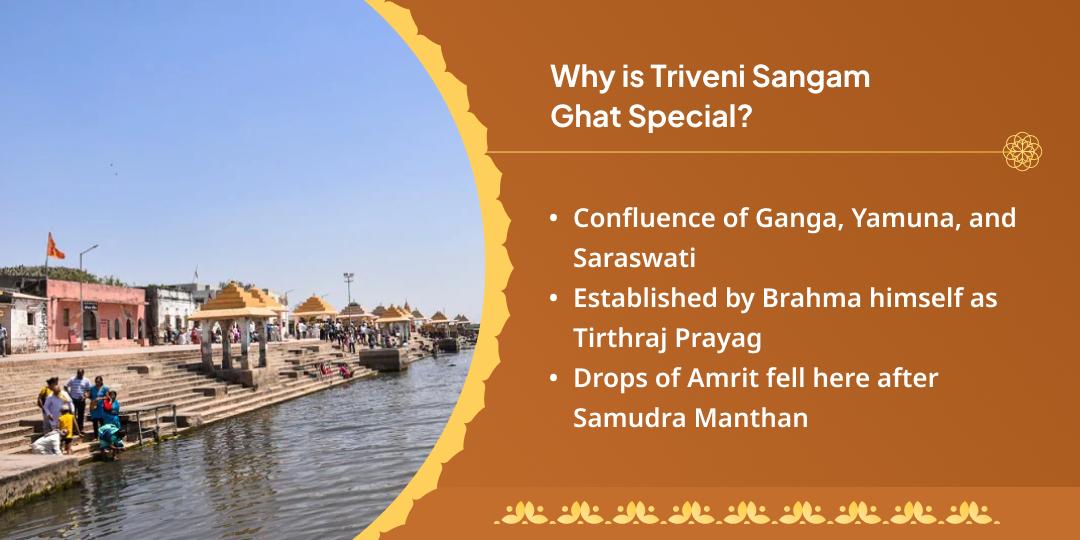 Why is Triveni Sangam Ghat Special?

• Confluence of Ganga, Yamuna, and Saraswati
• Established by Brahma himself as Tirthraj Prayag
• Drops of Amrit fell here after Samudra Manthan